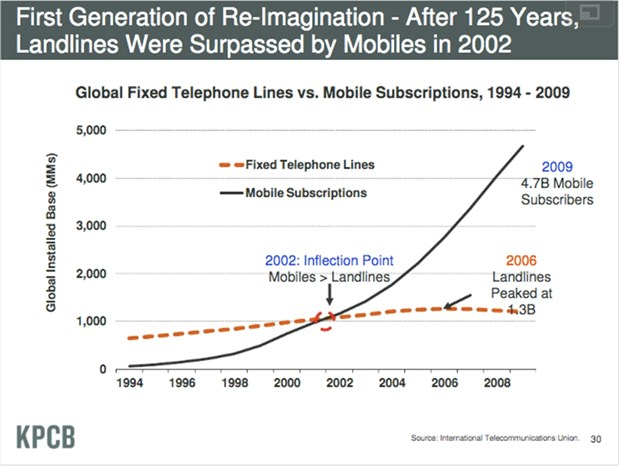 First Generation of Re-Imagination - After 125 Years, Landlines Were Surpassed by Mobiles in 2002

Global Fixed Telephone Lines vs. Mobile Subscriptions, 1994 - 2009

Global Installed Base (MMs)

5,000
4,000
3,000
2,000
1,000
0

Fixed Telephone Lines
Mobile Subscriptions

2009
4.7B Mobile Subscribers

2002: Inflection Point
Mobiles > Landlines

2006
Landlines Peaked at 1.3B

1994 1996 1998 2000 2002 2004 2006 2008

KPCB

Source: International Telecommunications Union. 30